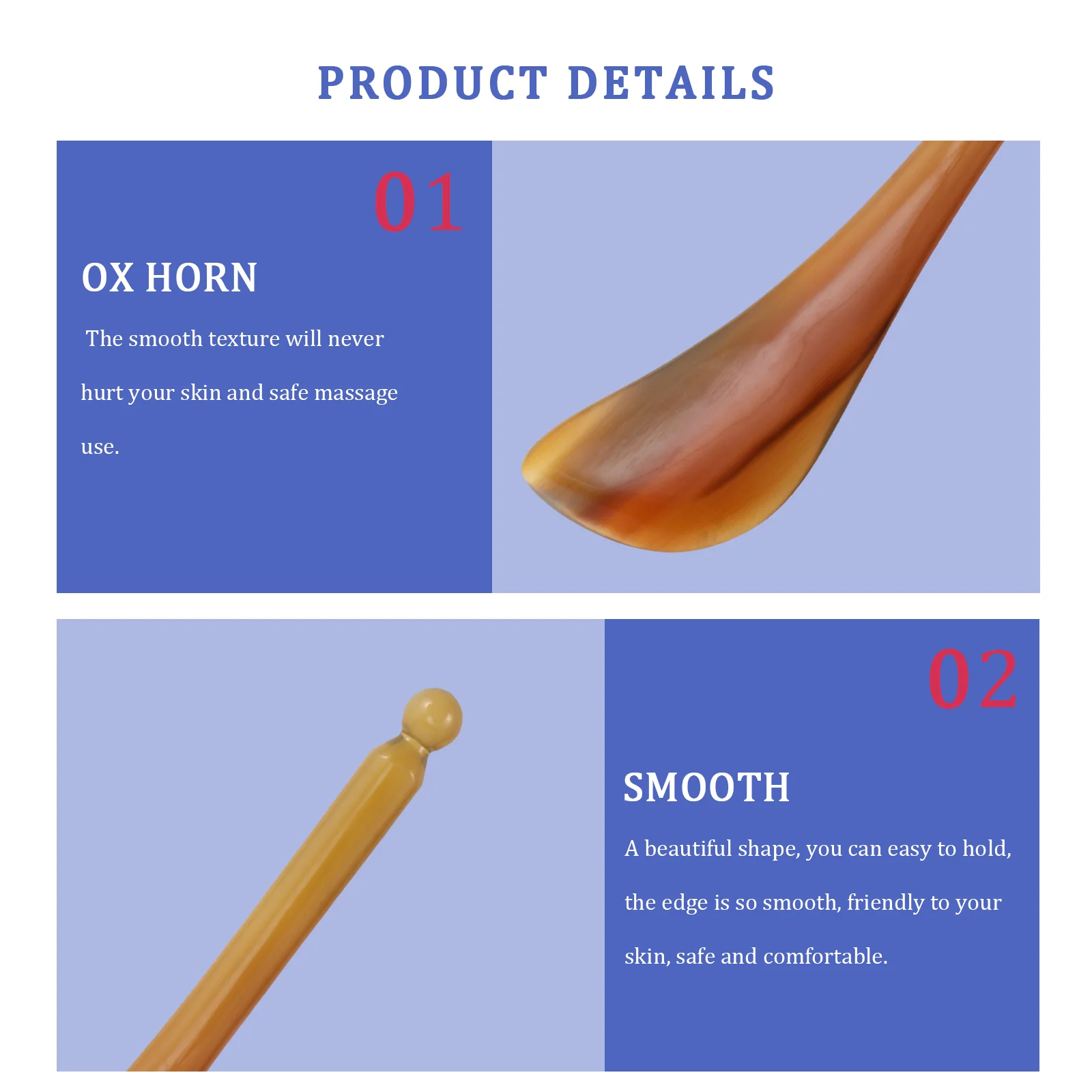 PRODUCT DETAILS

01

OX HORN

The smooth texture will never hurt your skin and safe massage use.

02

SMOOTH

A beautiful shape, you can easy to hold, the edge is so smooth, friendly to your skin, safe and comfortable.